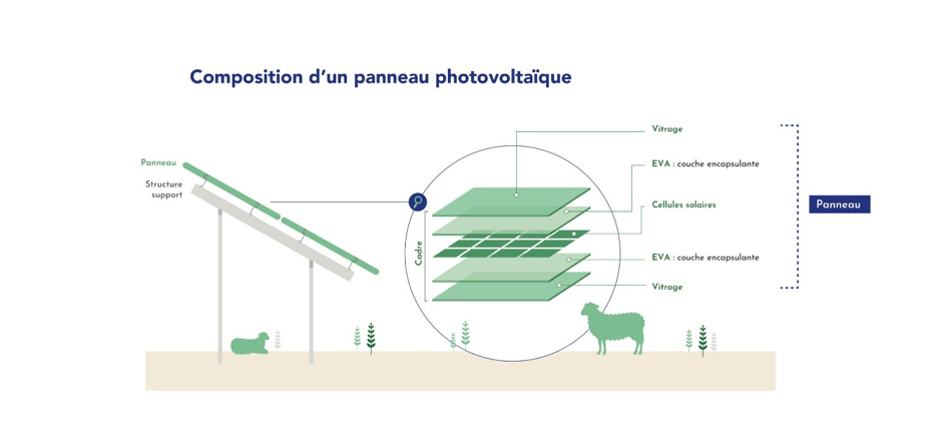 Composition d'un panneau photovoltaïque

Panneau

Structure support

Cadre

Vitrage

EVA : couche encapsulante

Cellules solaires

EVA : couche encapsulante

Vitrage

Panneau